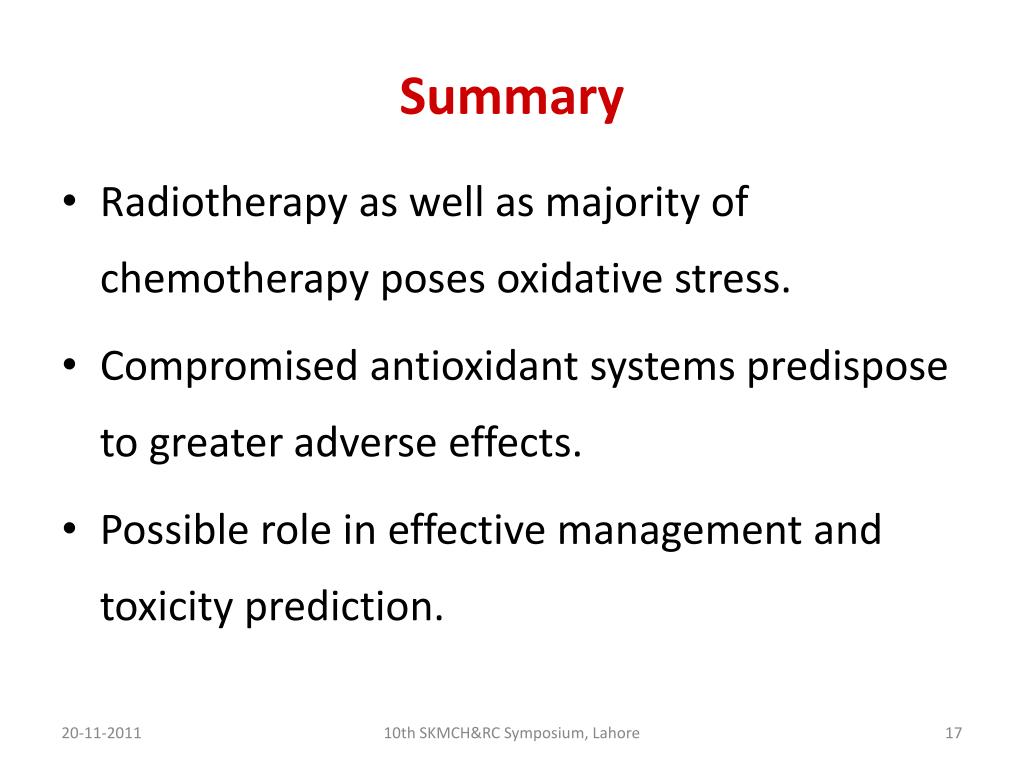 Summary

• Radiotherapy as well as majority of chemotherapy poses oxidative stress.

• Compromised antioxidant systems predispose to greater adverse effects.

• Possible role in effective management and toxicity prediction.

20-11-2011

10th SKMCH&RC Symposium, Lahore

17